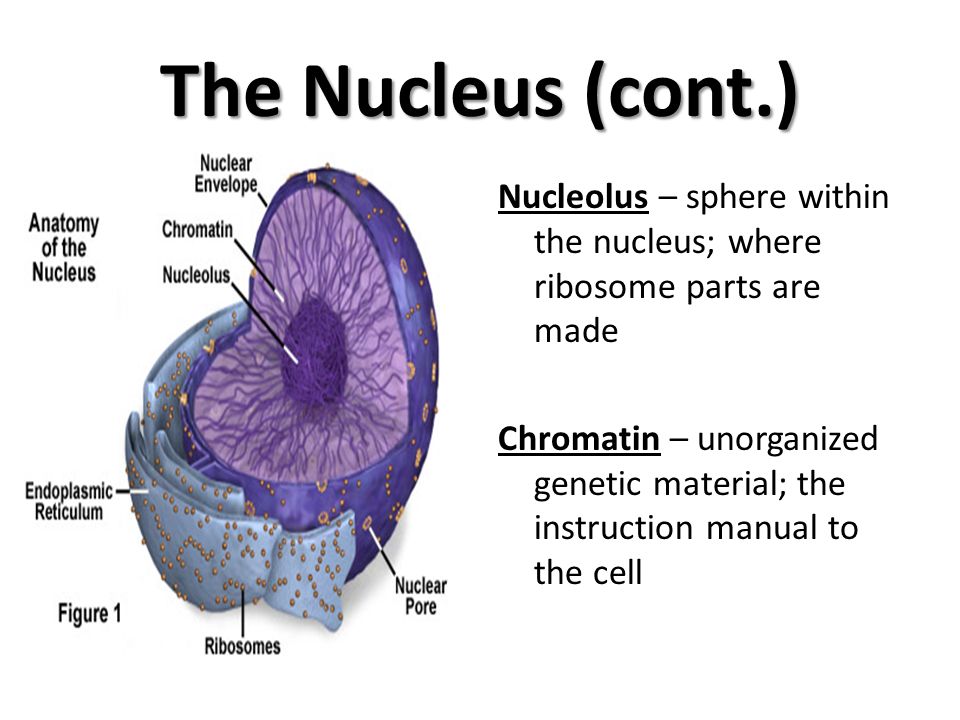 The Nucleus (cont.)

Anatomy of the Nucleus

Nuclear Envelope

Chromatin

Nucleolus

Endoplasmic Reticulum

Figure 1

Ribosomes

Nuclear Pore

Nucleolus – sphere within the nucleus; where ribosome parts are made

Chromatin – unorganized genetic material; the instruction manual to the cell